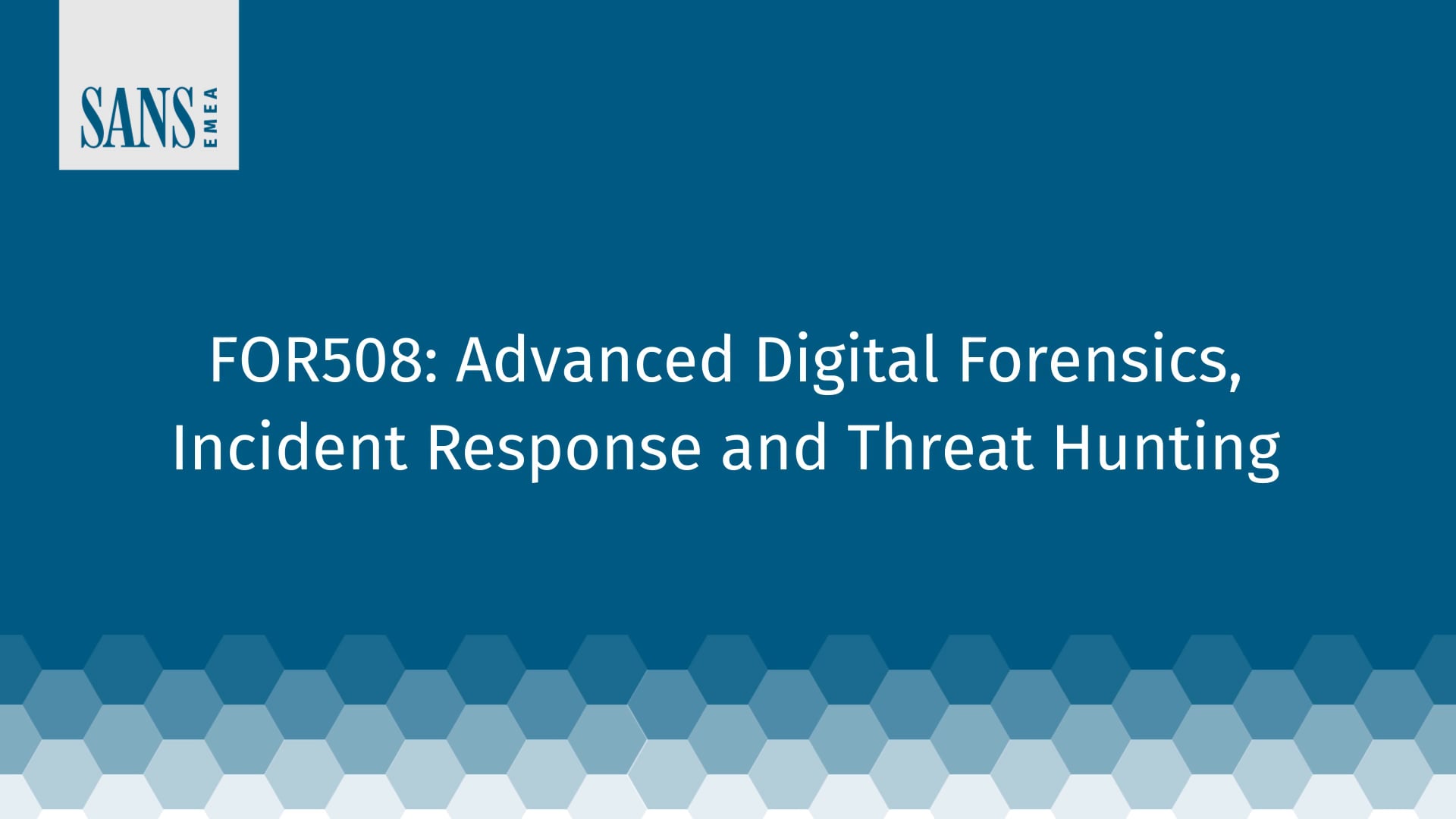 SANS EMEA

FOR508: Advanced Digital Forensics, Incident Response and Threat Hunting